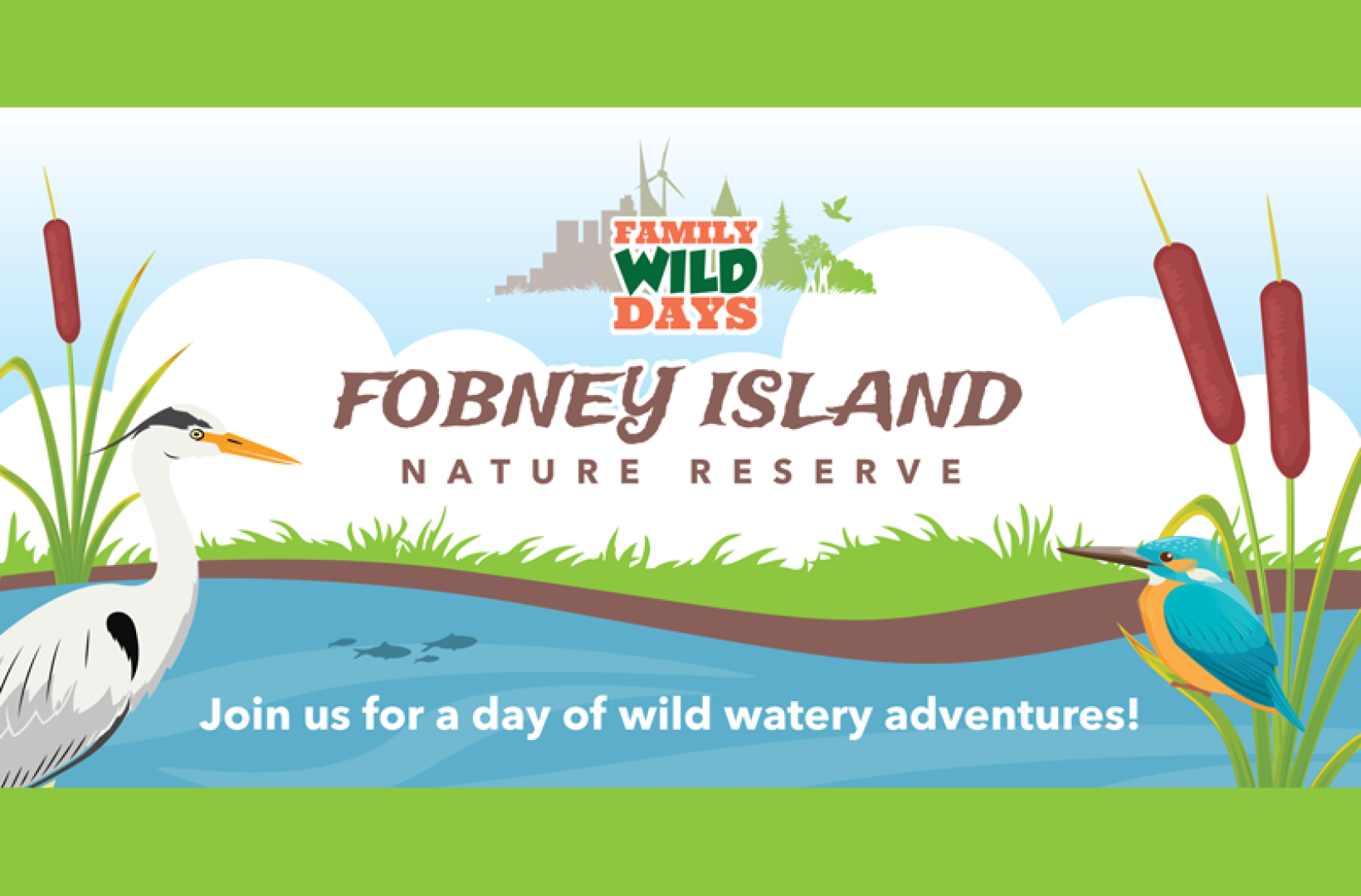 FAMILY WILD DAYS

FOBNEY ISLAND
NATURE RESERVE

Join us for a day of wild watery adventures!